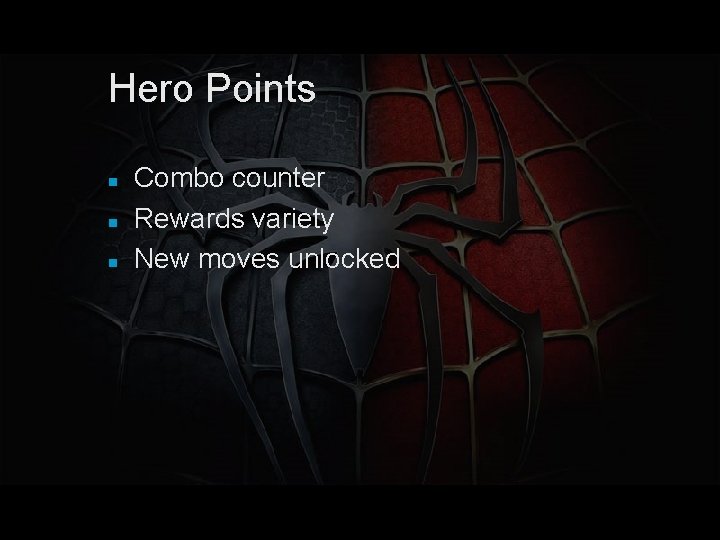 Hero Points

- Combo counter
- Rewards variety
- New moves unlocked